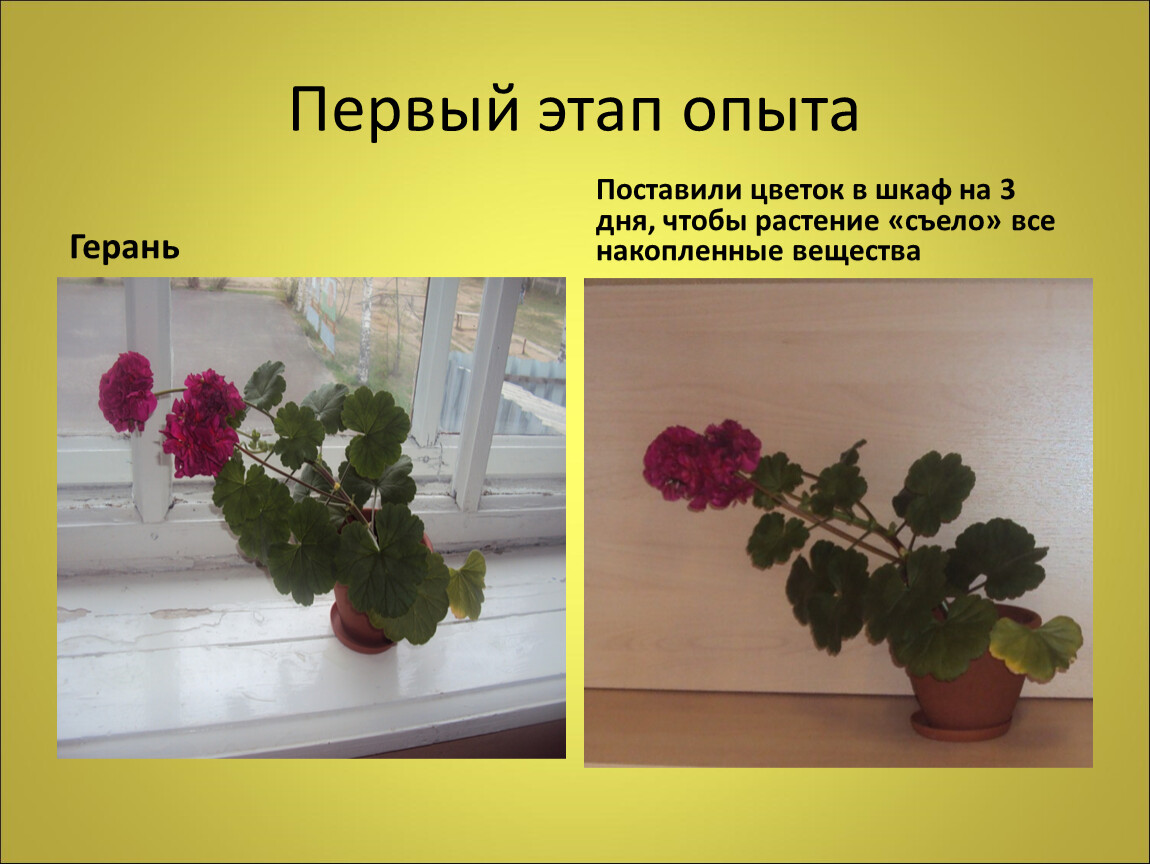 Первый этап опыта

Герань

Поставили цветок в шкаф на 3 дня, чтобы растение «съело» все накопленные вещества